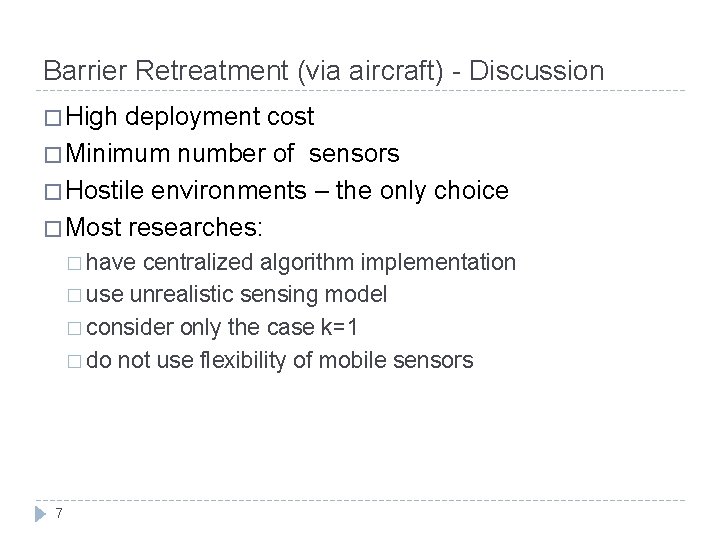 Barrier Retreatment (via aircraft) - Discussion

□ High deployment cost
□ Minimum number of sensors
□ Hostile environments – the only choice
□ Most researches:
□ have centralized algorithm implementation
□ use unrealistic sensing model
□ consider only the case k=1
□ do not use flexibility of mobile sensors

7